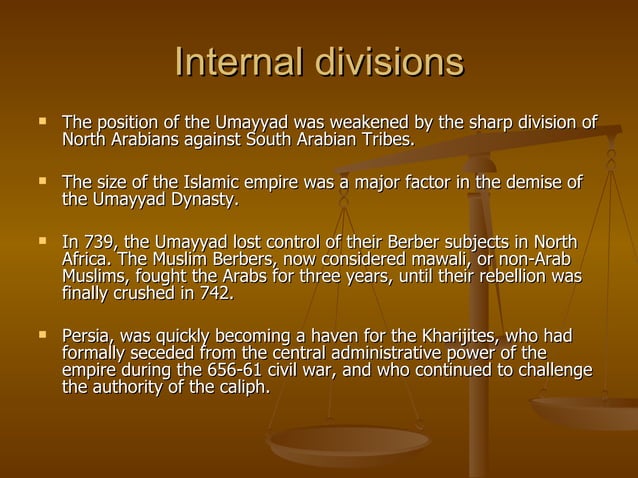 Internal divisions

- The position of the Umayyad was weakened by the sharp division of North Arabians against South Arabian Tribes.

- The size of the Islamic empire was a major factor in the demise of the Umayyad Dynasty.

- In 739, the Umayyad lost control of their Berber subjects in North Africa. The Muslim Berbers, now considered mawali, or non-Arab Muslims, fought the Arabs for three years, until their rebellion was finally crushed in 742.

- Persia, was quickly becoming a haven for the Kharijites, who had formally seceded from the central administrative power of the empire during the 656-61 civil war, and who continued to challenge the authority of the caliph.